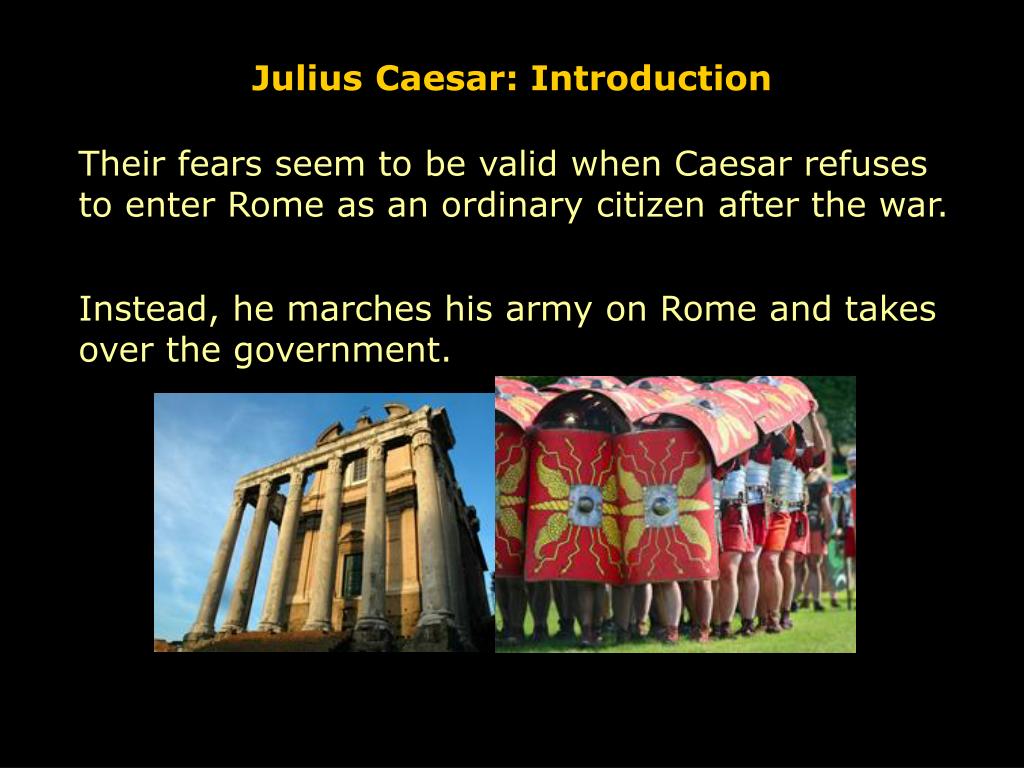 Julius Caesar: Introduction

Their fears seem to be valid when Caesar refuses to enter Rome as an ordinary citizen after the war.

Instead, he marches his army on Rome and takes over the government.